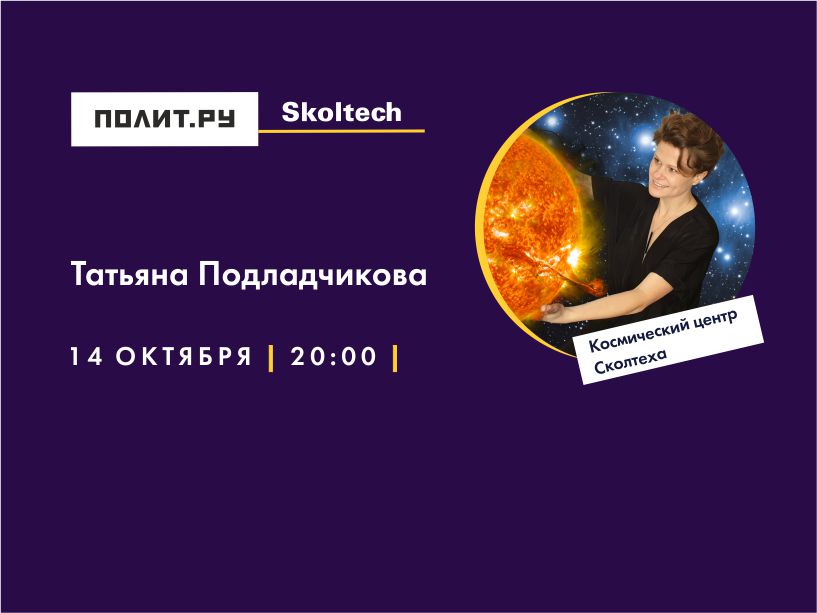 ПОЛИТ.РУ Skoltech

Татьяна Подладчикова

14 ОКТЯБРЯ | 20:00 |

Космический центр Сколтеха